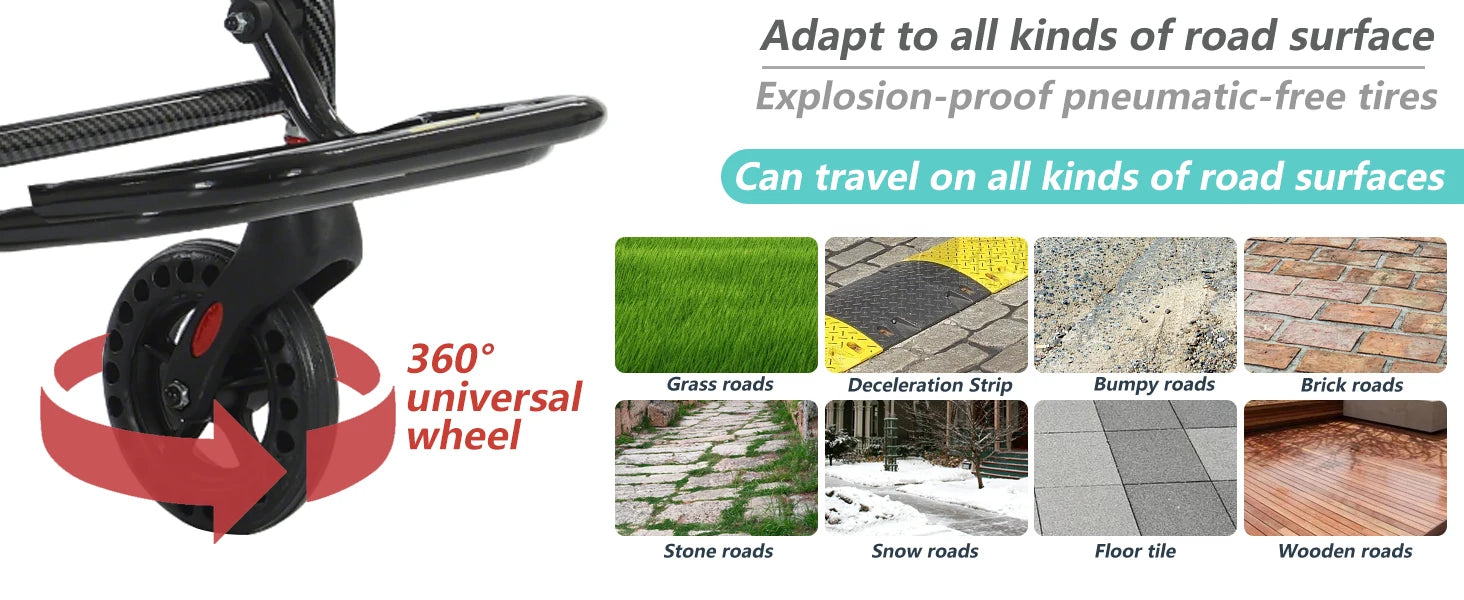 Adapt to all kinds of road surface

Explosion-proof pneumatic-free tires

Can travel on all kinds of road surfaces

360° universal wheel

Grass roads

Deceleration Strip

Bumpy roads

Brick roads

Stone roads

Snow roads

Floor tile

Wooden roads